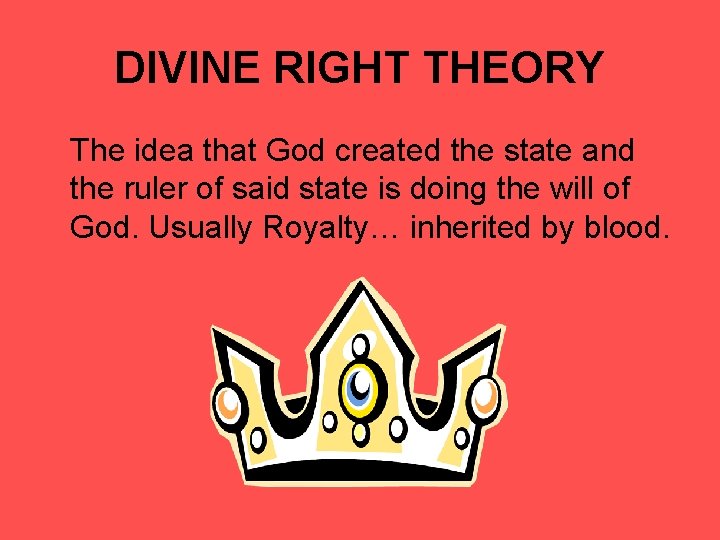 DIVINE RIGHT THEORY

The idea that God created the state and the ruler of said state is doing the will of God. Usually Royalty… inherited by blood.